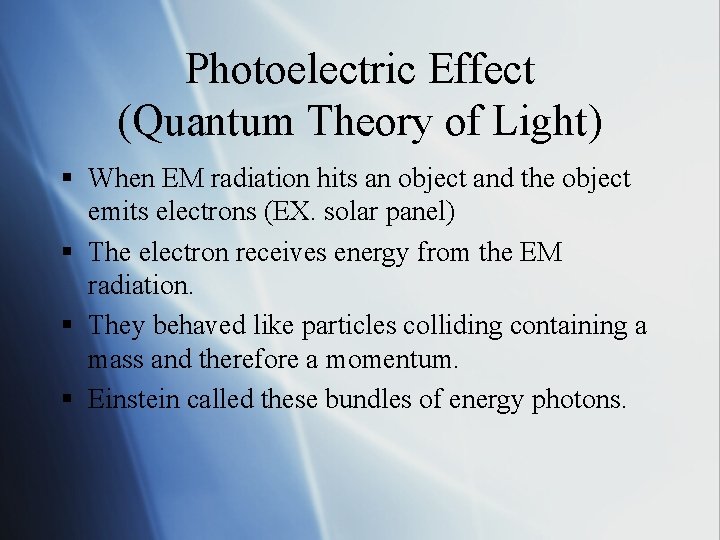 Photoelectric Effect
(Quantum Theory of Light)

▪ When EM radiation hits an object and the object emits electrons (EX. solar panel)
▪ The electron receives energy from the EM radiation.
▪ They behaved like particles colliding containing a mass and therefore a momentum.
▪ Einstein called these bundles of energy photons.